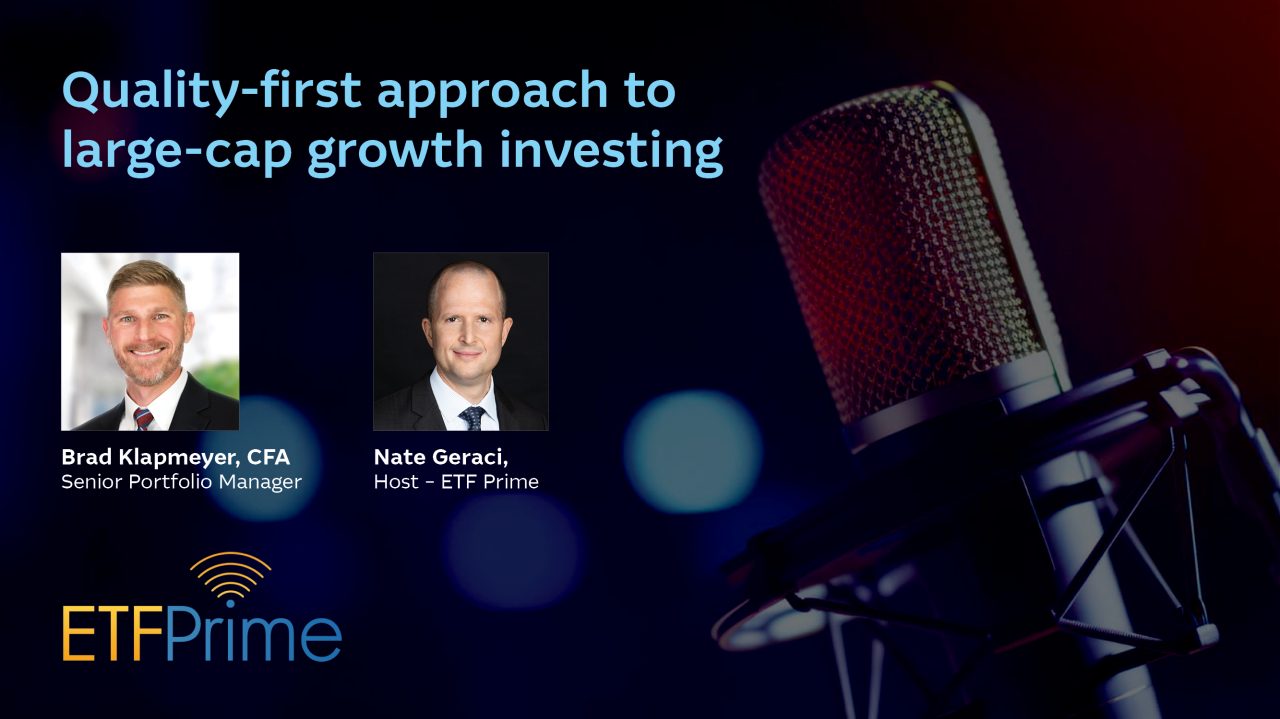 Quality-first approach to large-cap growth investing

Brad Klapmeyer, CFA
Senior Portfolio Manager

Nate Geraci,
Host – ETF Prime

ETFPrime